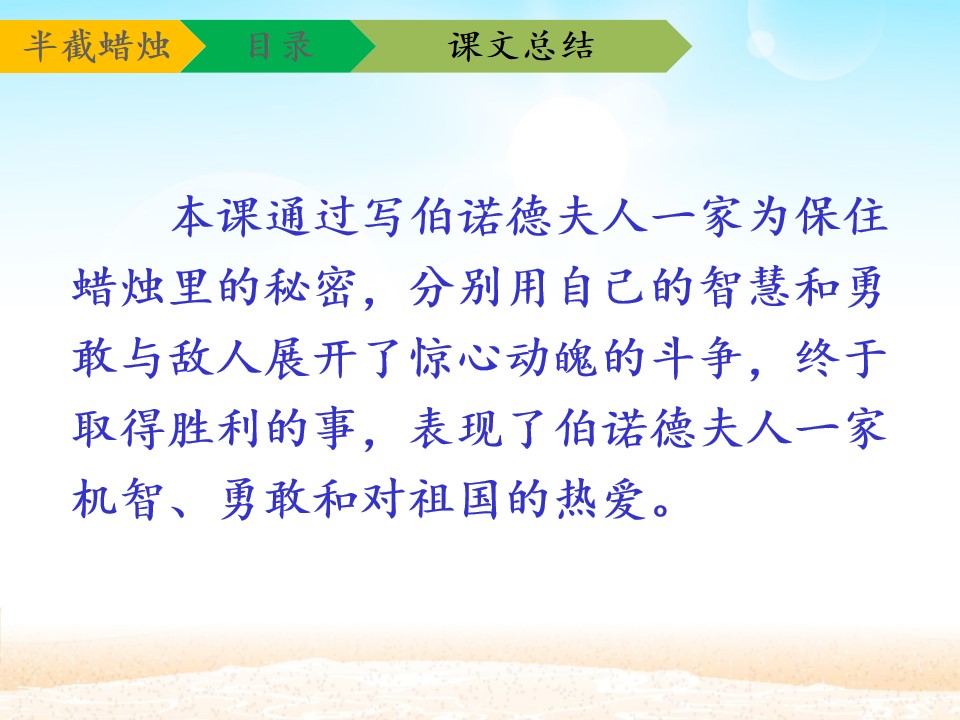 半截蜡烛 目录 课文总结

本课通过写伯诺德夫人一家为保住蜡烛里的秘密，分别用自己的智慧和勇敢与敌人展开了惊心动魄的斗争，终于取得胜利的事，表现了伯诺德夫人一家机智、勇敢和对祖国的热爱。